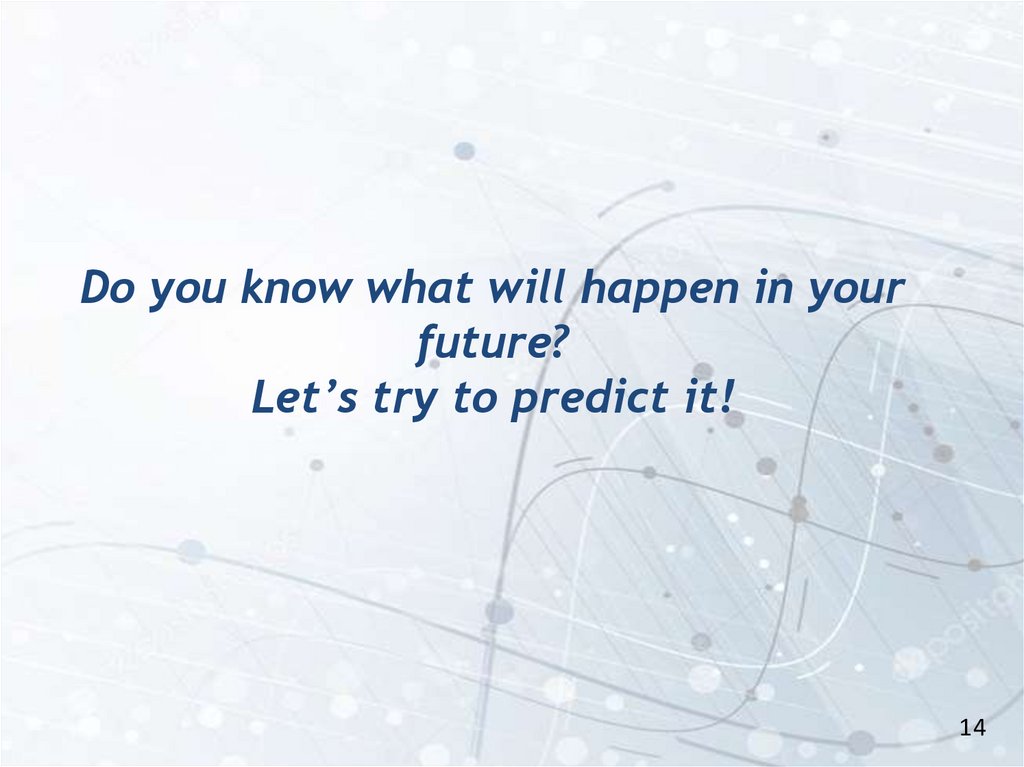 Do you know what will happen in your future?
Let’s try to predict it!

14